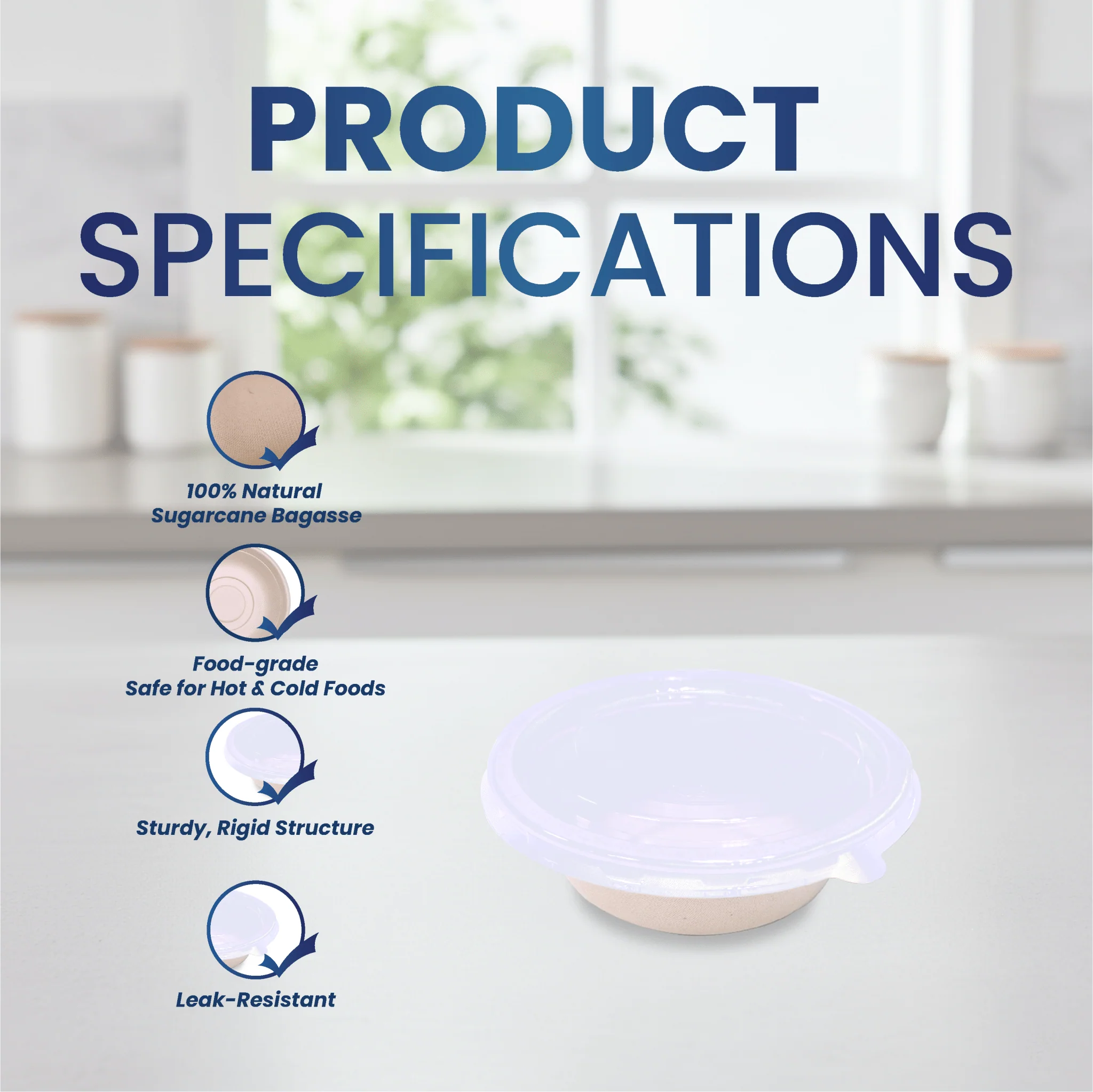 PRODUCT
SPECIFICATIONS

100% Natural
Sugarcane Bagasse

Food-grade
Safe for Hot & Cold Foods

Sturdy, Rigid Structure

Leak-Resistant